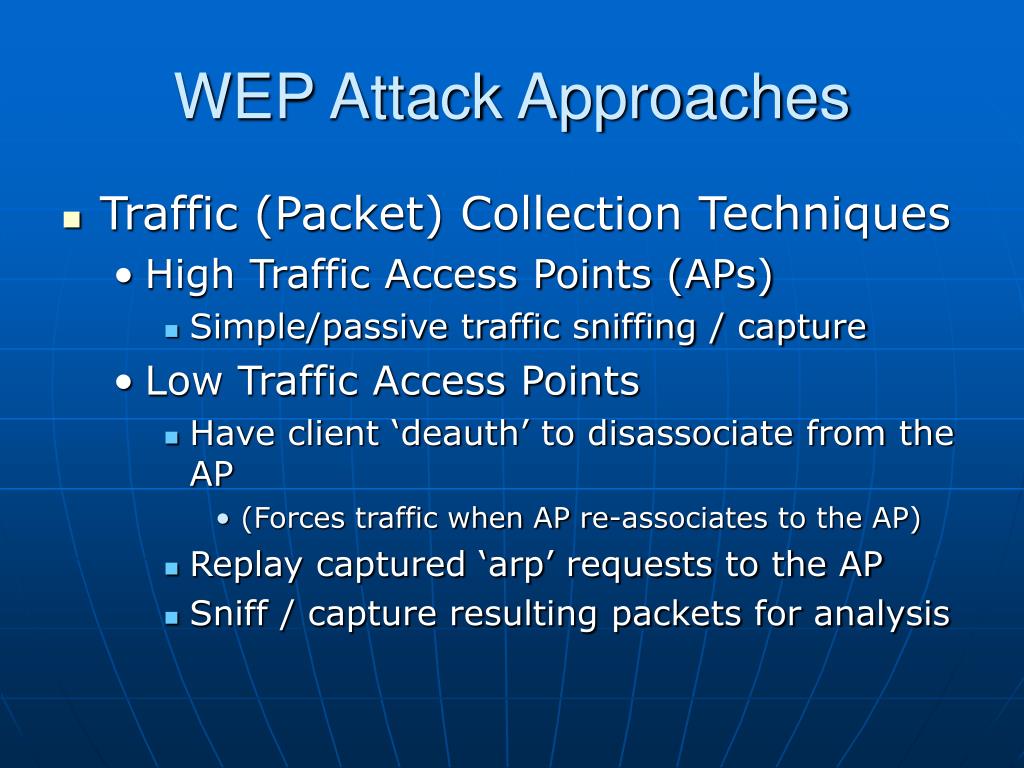 WEP Attack Approaches

- Traffic (Packet) Collection Techniques
  - High Traffic Access Points (APs)
    - Simple/passive traffic sniffing / capture
  - Low Traffic Access Points
    - Have client ‘deauth’ to disassociate from the AP
      - (Forces traffic when AP re-associates to the AP)
    - Replay captured ‘arp’ requests to the AP
    - Sniff / capture resulting packets for analysis